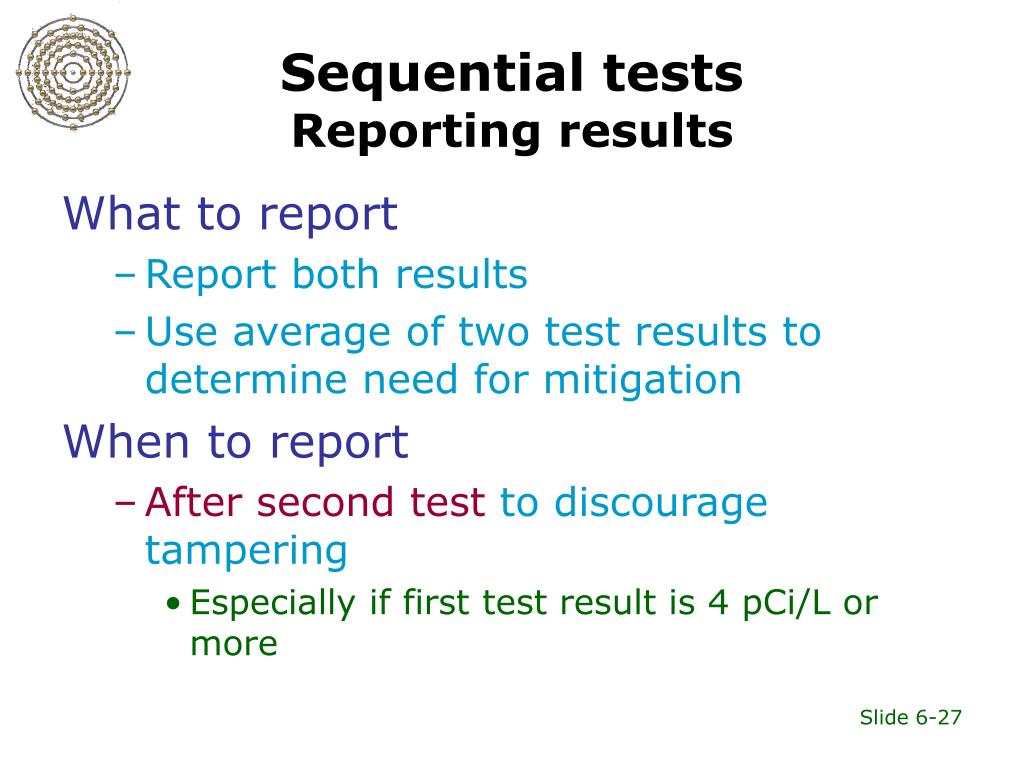 Sequential tests
Reporting results

What to report
– Report both results
– Use average of two test results to determine need for mitigation

When to report
– After second test to discourage tampering
• Especially if first test result is 4 pCi/L or more

Slide 6-27